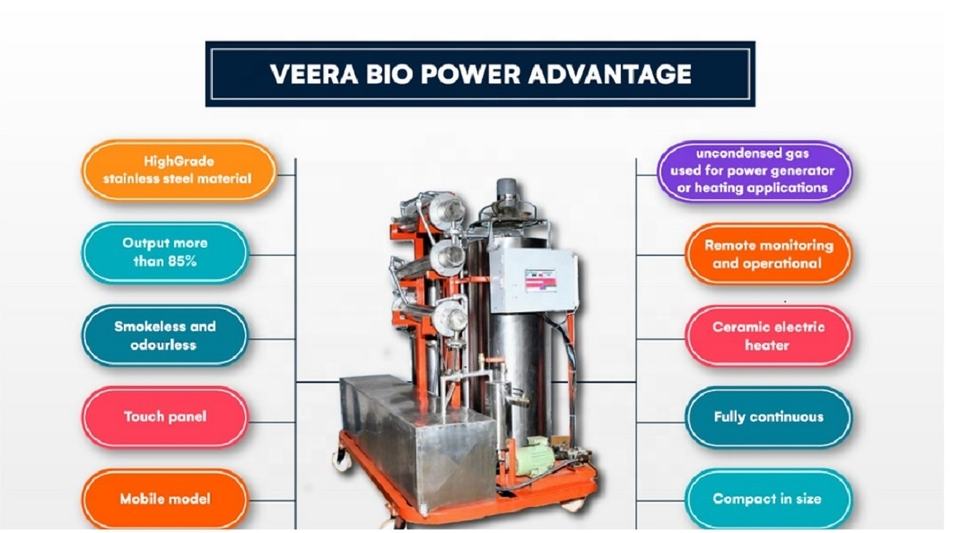 VEERA BIO POWER ADVANTAGE

HighGrade stainless steel material

Output more than 85%

Smokeless and odourless

Touch panel

Mobile model

uncondensed gas used for power generator or heating applications

Remote monitoring and operational

Ceramic electric heater

Fully continuous

Compact in size